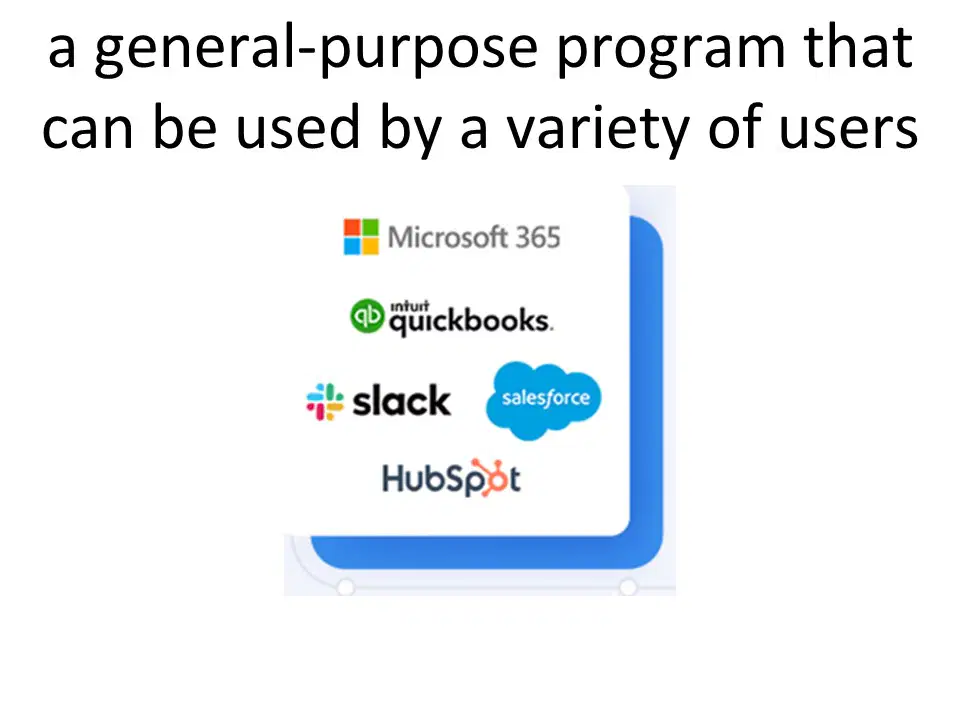 a general-purpose program that can be used by a variety of users

Microsoft 365

intuit quickbooks.

slack

salesforce

HubSpot